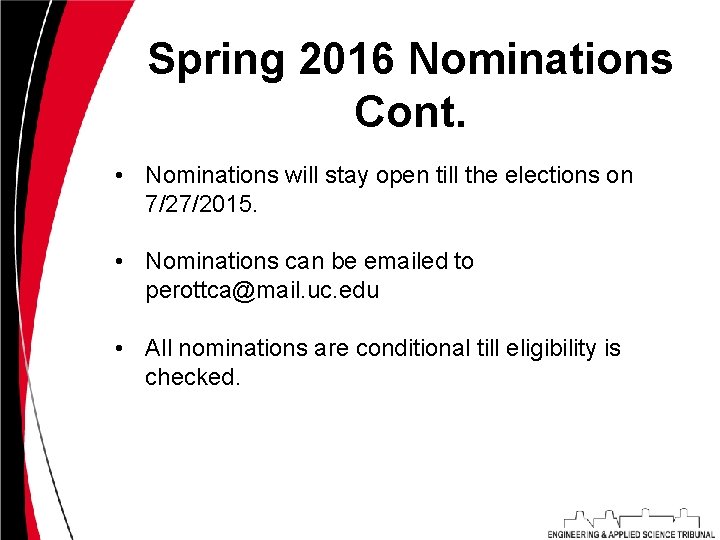 Spring 2016 Nominations Cont.

• Nominations will stay open till the elections on 7/27/2015.

• Nominations can be emailed to perottca@mail.uc.edu

• All nominations are conditional till eligibility is checked.

ENGINEERING & APPLIED SCIENCE TRIBUNAL